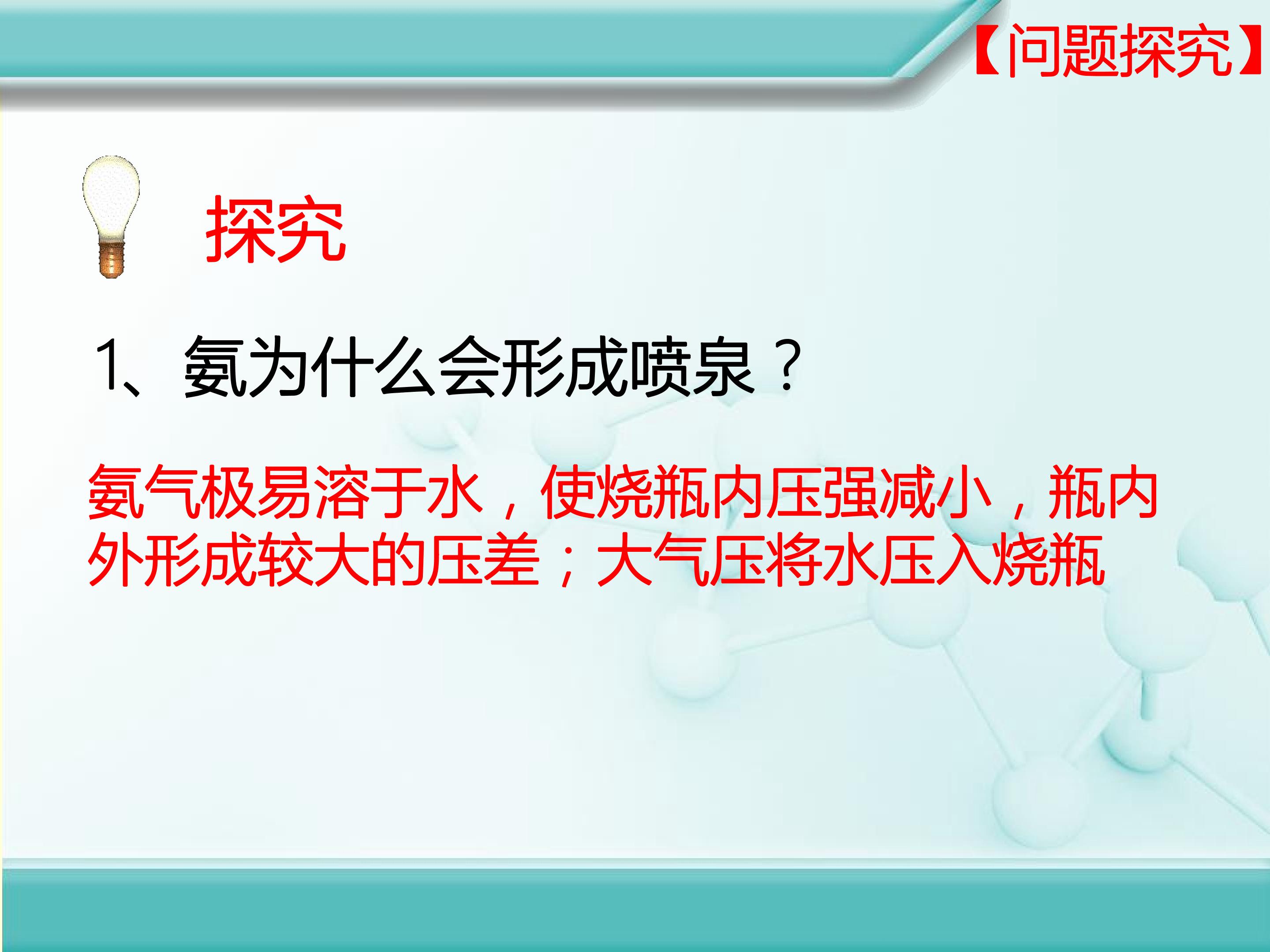 【问题探究】

探究

1、氨为什么会形成喷泉？

氨气极易溶于水，使烧瓶内压强减小，瓶内外形成较大的压差；大气压将水压入烧瓶